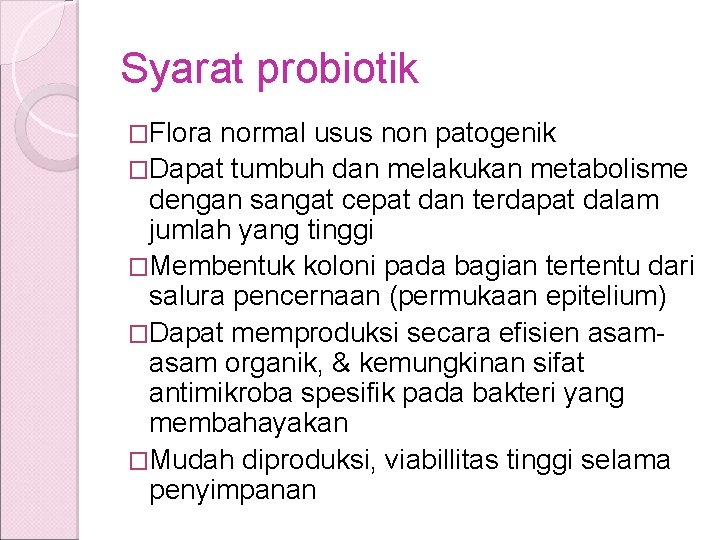 Syarat probiotik

□Flora normal usus non patogenik

□Dapat tumbuh dan melakukan metabolisme dengan sangat cepat dan terdapat dalam jumlah yang tinggi

□Membentuk koloni pada bagian tertentu dari salura pencernaan (permukaan epitelium)

□Dapat memproduksi secara efisien asam-asam organik, & kemungkinan sifat antimikroba spesifik pada bakteri yang membahayakan

□Mudah diproduksi, viabillitas tinggi selama penyimpanan